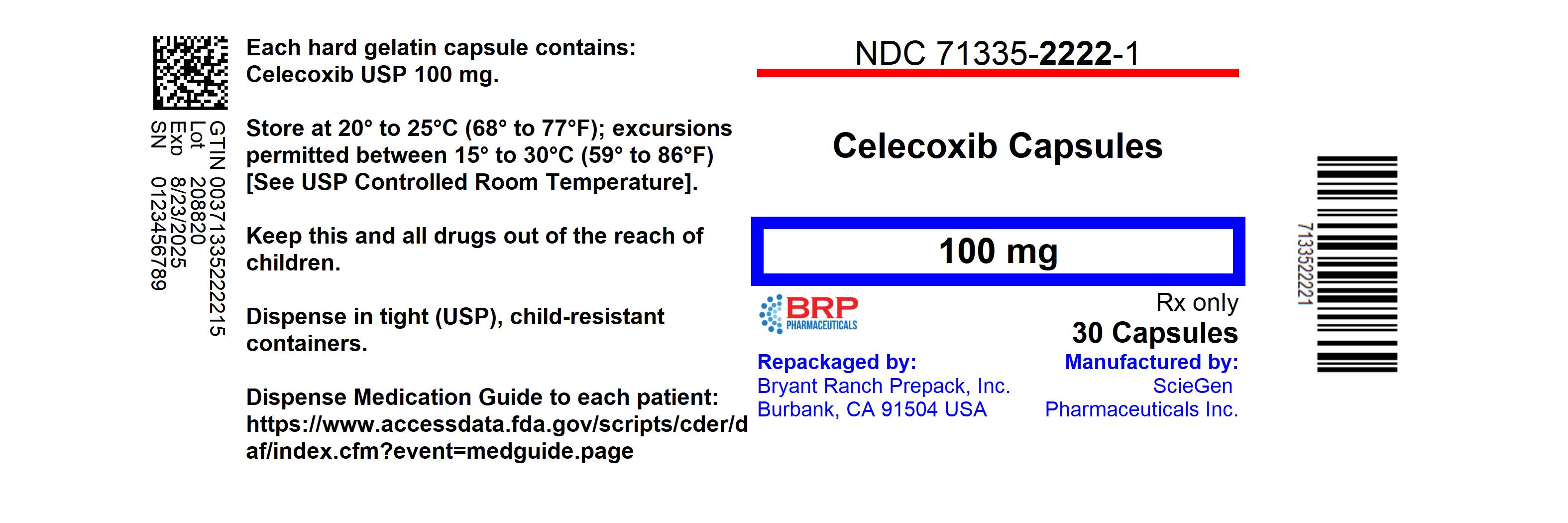 GTIN 00371335222215
Lot 208820
Exp 8/23/2025
SN 0123456789

Each hard gelatin capsule contains: Celecoxib USP 100 mg.

Store at 20° to 25°C (68° to 77°F); excursions permitted between 15° to 30°C (59° to 86°F) [See USP Controlled Room Temperature].

Keep this and all drugs out of the reach of children.

Dispense in tight (USP), child-resistant containers.

Dispense Medication Guide to each patient: https://www.accessdata.fda.gov/scripts/cder/daf/index.cfm?event=medguide.page

NDC 71335-2222-1

Celecoxib Capsules

100 mg

BRP PHARMACEUTICALS

Rx only
30 Capsules

Repackaged by:
Bryant Ranch Prepack, Inc.
Burbank, CA 91504 USA

Manufactured by:
ScieGen
Pharmaceuticals Inc.

7133522221